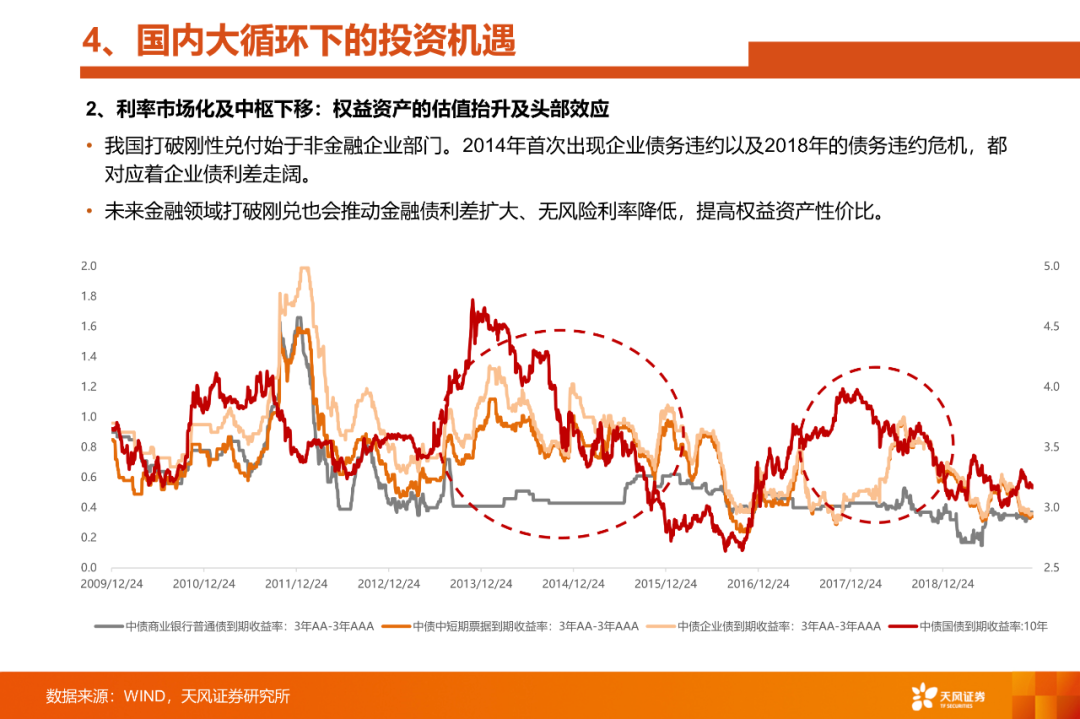 4、国内大循环下的投资机遇

2、利率市场化及中枢下移：权益资产的估值抬升及头部效应

• 我国打破刚性兑付始于非金融企业部门。2014年首次出现企业债务违约以及2018年的债务违约危机，都对应着企业债利差走阔。

• 未来金融领域打破刚兑也会推动金融债利差扩大、无风险利率降低，提高权益资产性价比。

2.0
1.8
1.6
1.4
1.2
1.0
0.8
0.6
0.4
0.2
0.0

5.0
4.5
4.0
3.5
3.0
2.5

2009/12/24 2010/12/24 2011/12/24 2012/12/24 2013/12/24 2014/12/24 2015/12/24 2016/12/24 2017/12/24 2018/12/24

中债商业银行普通债到期收益率：3年AA-3年AAA
中债中短期票据到期收益率：3年AA-3年AAA
中债企业债到期收益率：3年AA-3年AAA
中债国债到期收益率:10年

数据来源：WIND，天风证券研究所

天风证券
TF SECURITIES